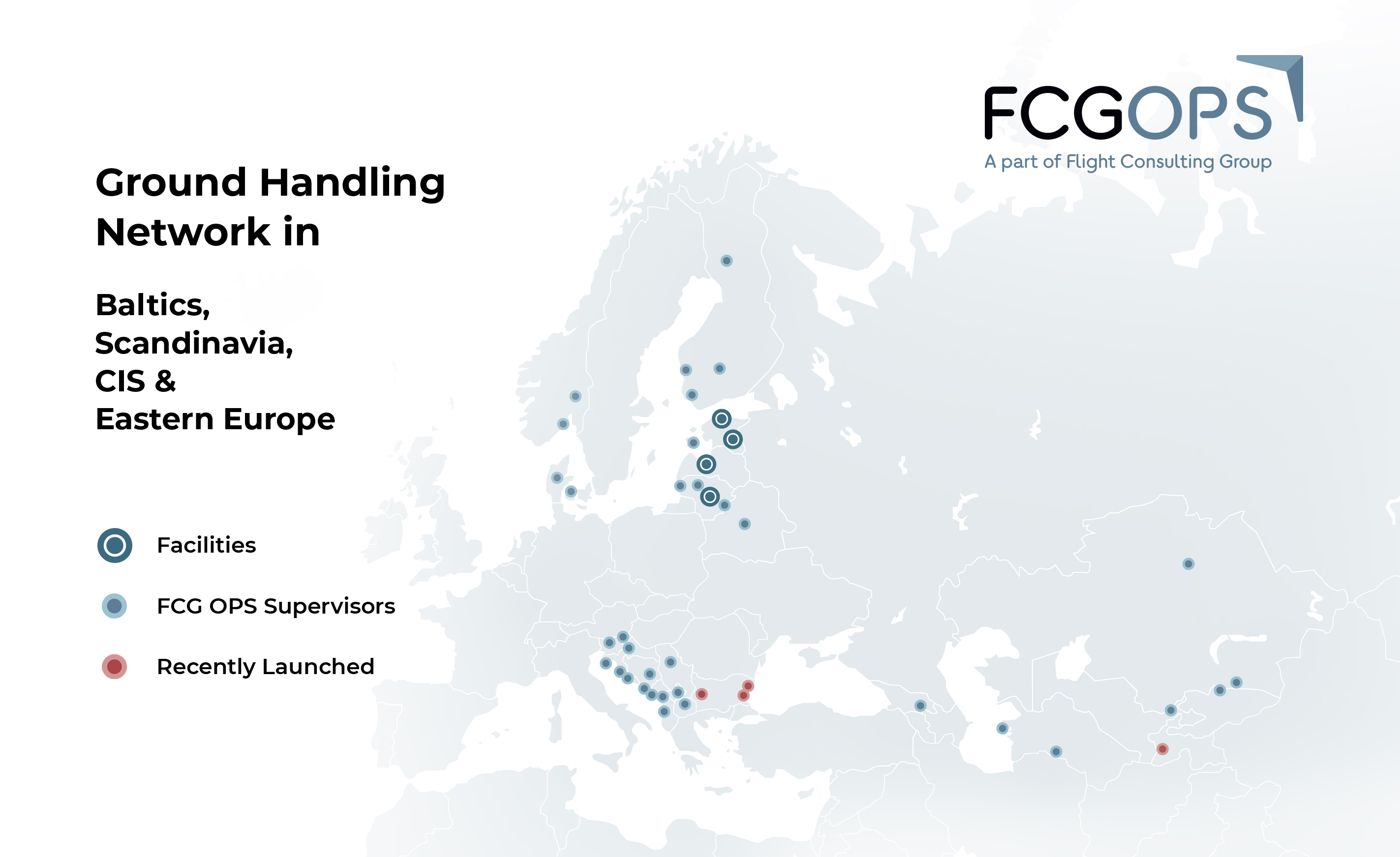 FCGOPS
A part of Flight Consulting Group

Ground Handling Network in

Baltics, Scandinavia, CIS & Eastern Europe

Facilities

FCG OPS Supervisors

Recently Launched